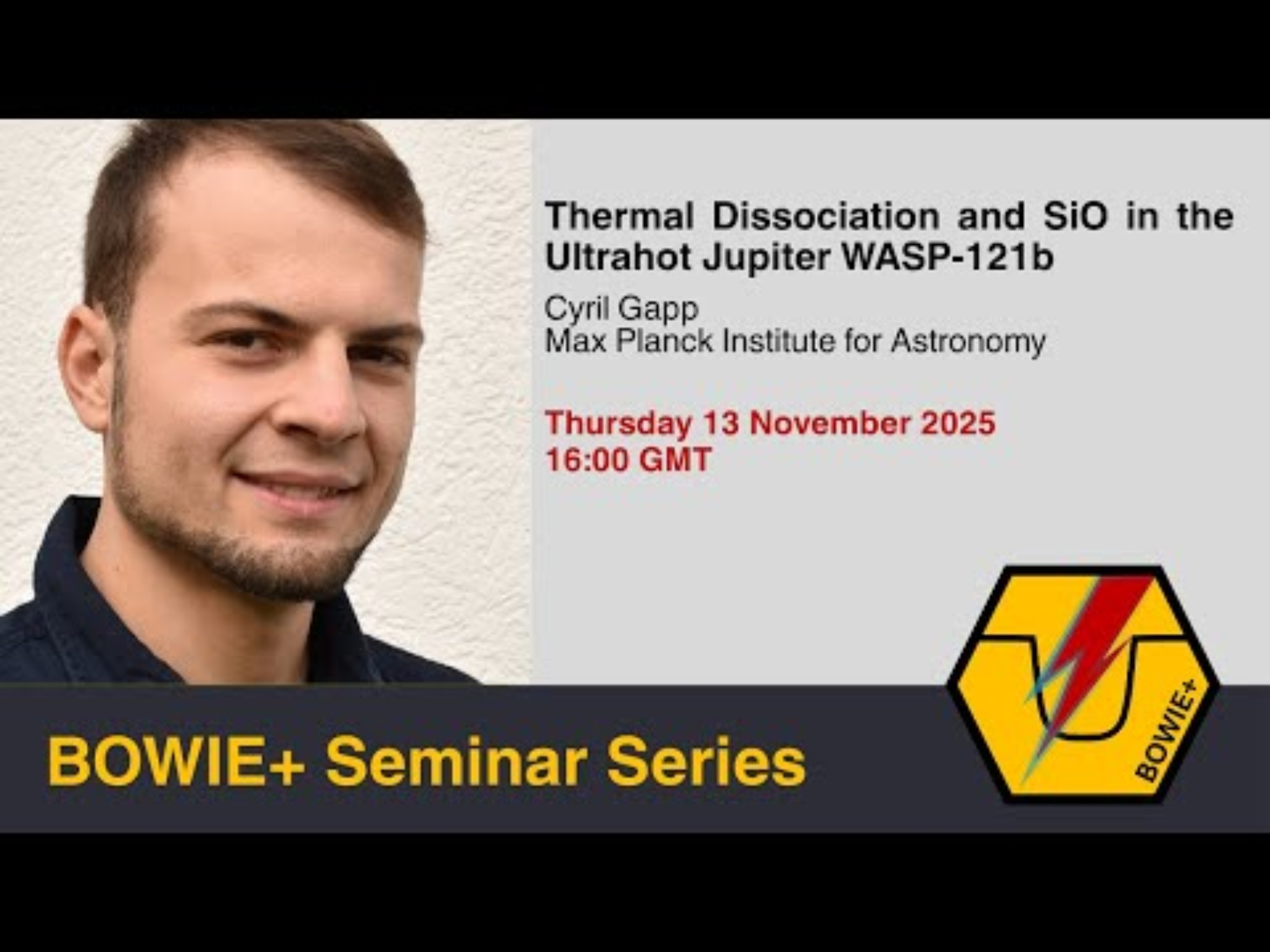 Thermal Dissociation and SiO in the Ultrahot Jupiter WASP-121b

Cyril Gapp
Max Planck Institute for Astronomy

Thursday 13 November 2025
16:00 GMT

BOWIE+

BOWIE+ Seminar Series